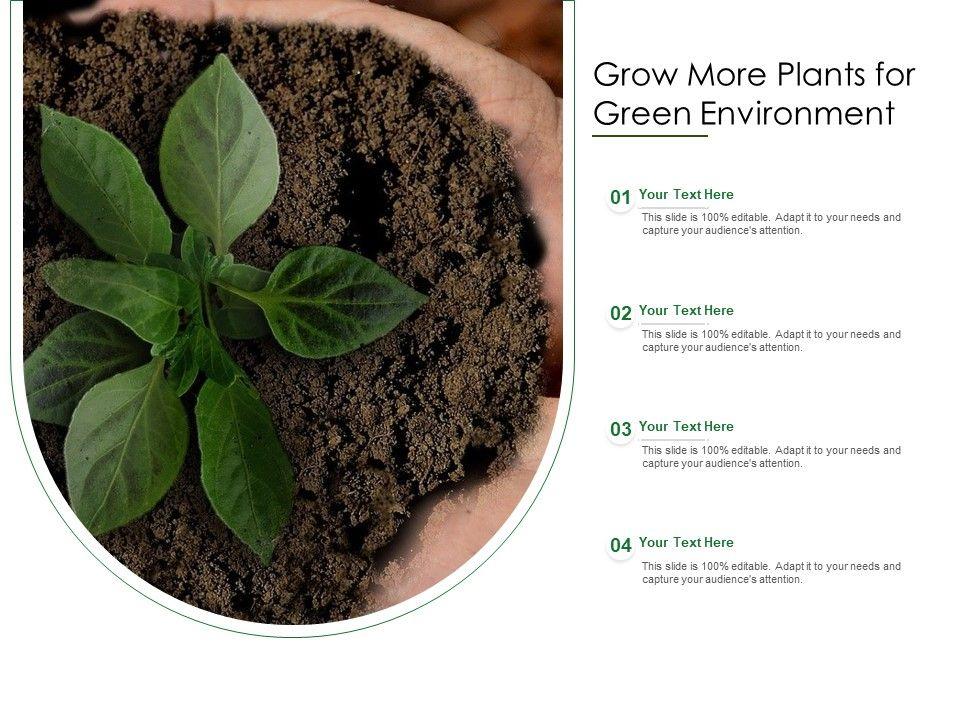 Grow More Plants for Green Environment

01 Your Text Here
This slide is 100% editable. Adapt it to your needs and capture your audience's attention.

02 Your Text Here
This slide is 100% editable. Adapt it to your needs and capture your audience's attention.

03 Your Text Here
This slide is 100% editable. Adapt it to your needs and capture your audience's attention.

04 Your Text Here
This slide is 100% editable. Adapt it to your needs and capture your audience's attention.